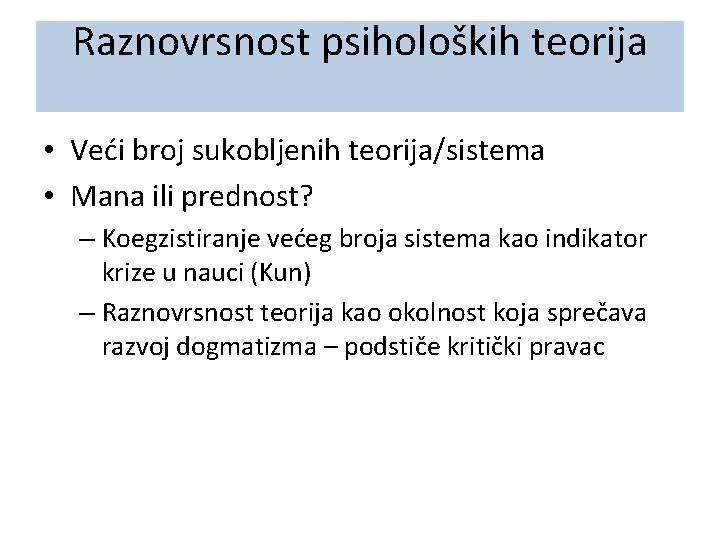 Raznovrsnost psiholoških teorija

• Veći broj sukobljenih teorija/sistema
• Mana ili prednost?
– Koegzistiranje većeg broja sistema kao indikator krize u nauci (Kun)
– Raznovrsnost teorija kao okolnost koja sprečava razvoj dogmatizma – podstiče kritički pravac